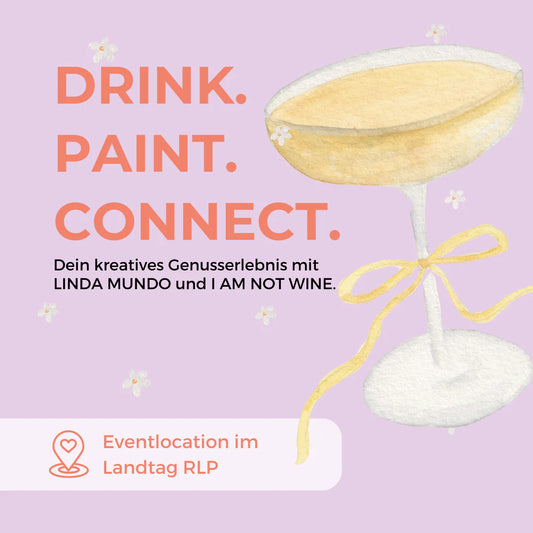 DRINK.
PAINT.
CONNECT.

Dein kreatives Genusserlebnis mit LINDA MUNDO und I AM NOT WINE.

Eventlocation im Landtag RLP